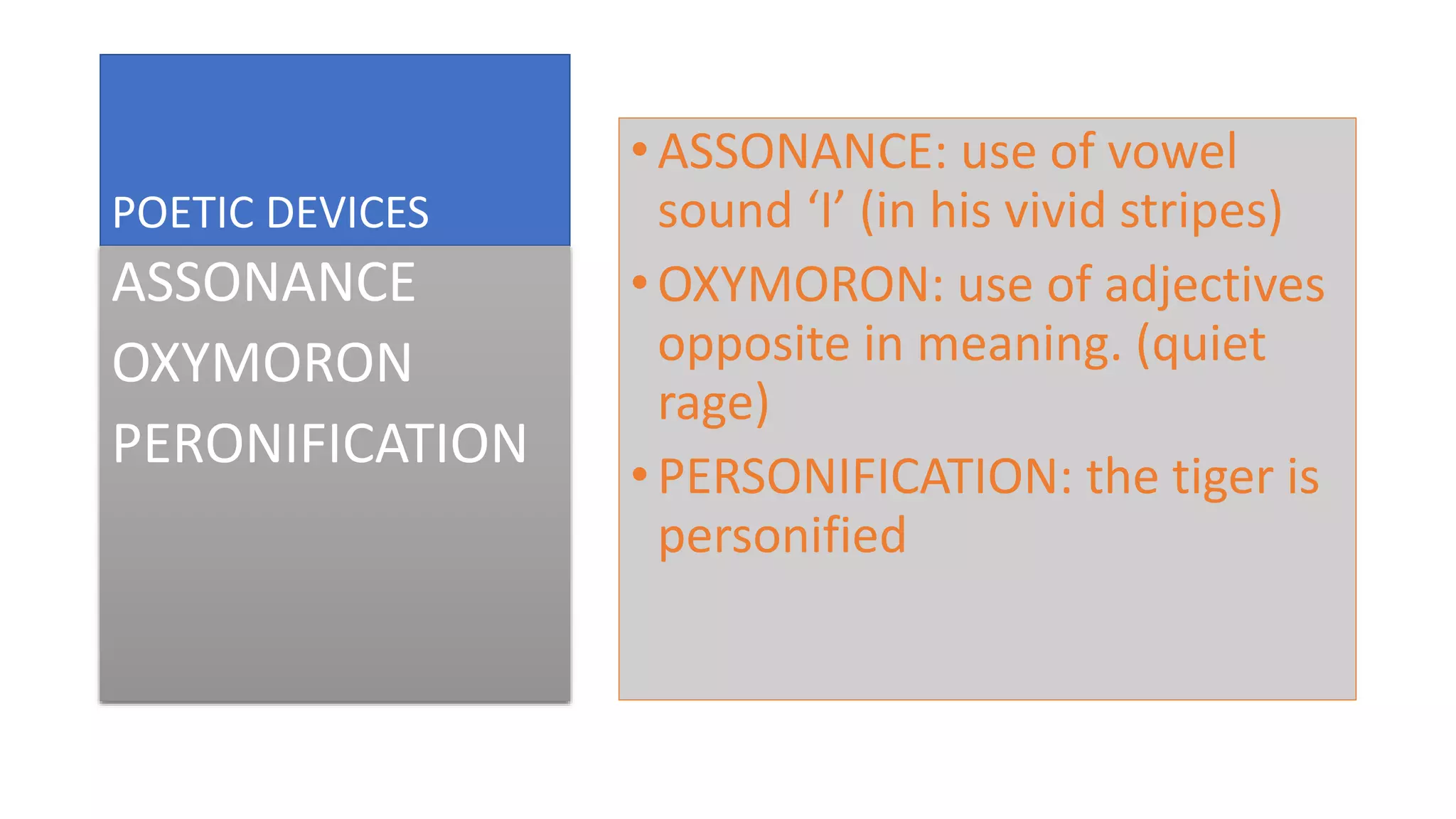 POETIC DEVICES

ASSONANCE
OXYMORON
PERONIFICATION

• ASSONANCE: use of vowel sound ‘I’ (in his vivid stripes)
• OXYMORON: use of adjectives opposite in meaning. (quiet rage)
• PERSONIFICATION: the tiger is personified